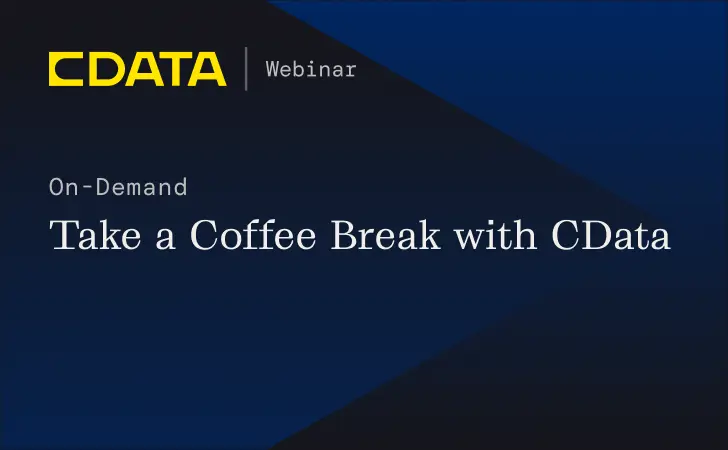 CDATA | Webinar

On-Demand

Take a Coffee Break with CData